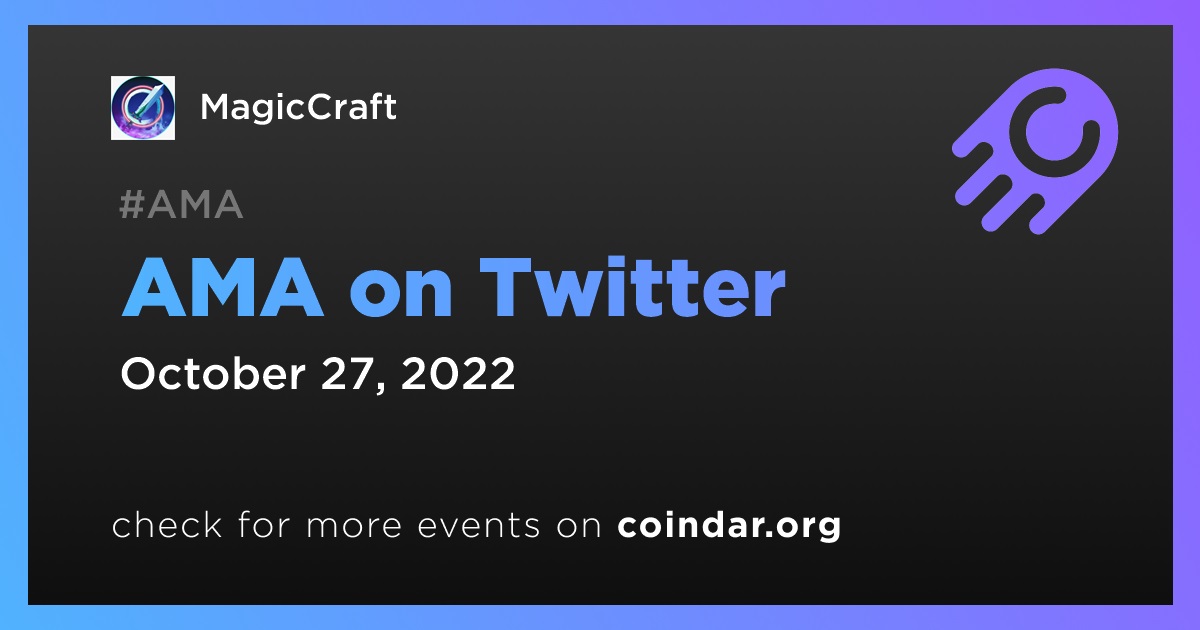 MagicCraft

#AMA

AMA on Twitter

October 27, 2022

check for more events on coindar.org